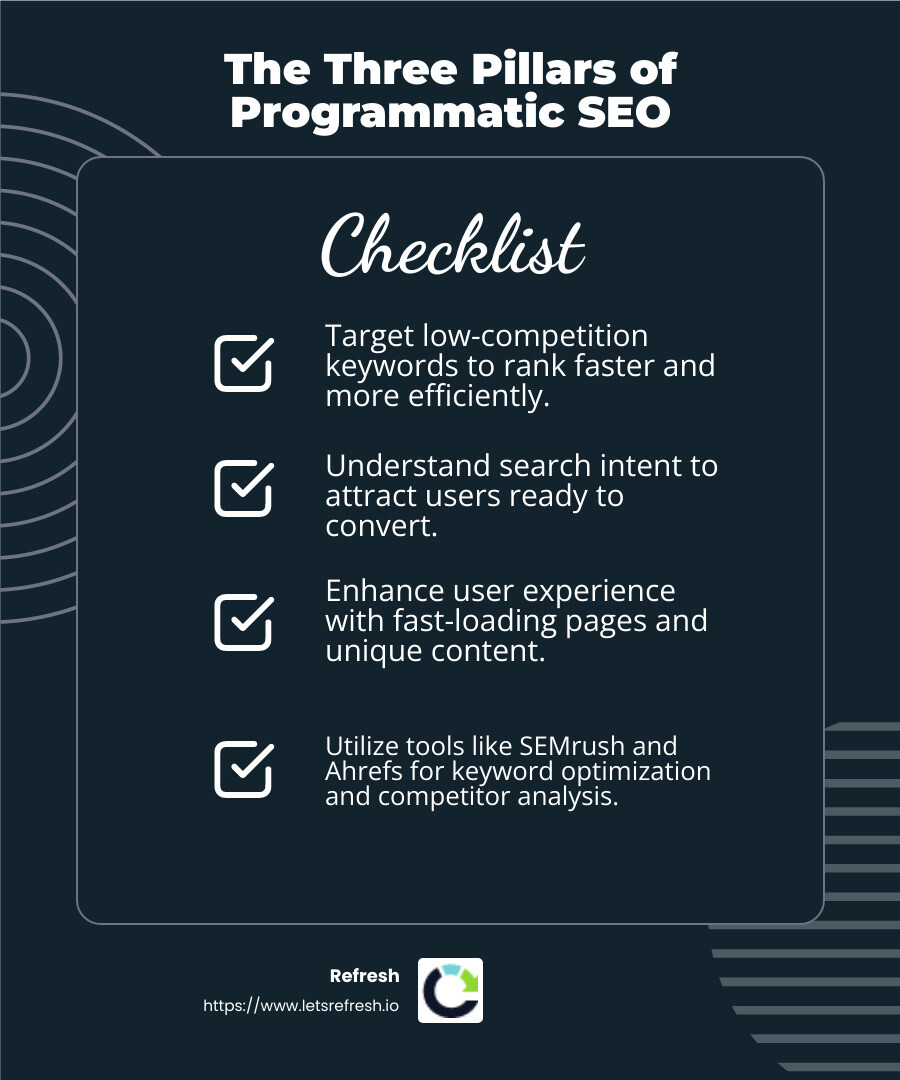 The Three Pillars of Programmatic SEO

Checklist

Target low-competition keywords to rank faster and more efficiently.

Understand search intent to attract users ready to convert.

Enhance user experience with fast-loading pages and unique content.

Utilize tools like SEMrush and Ahrefs for keyword optimization and competitor analysis.

Refresh
https://www.letsrefresh.io